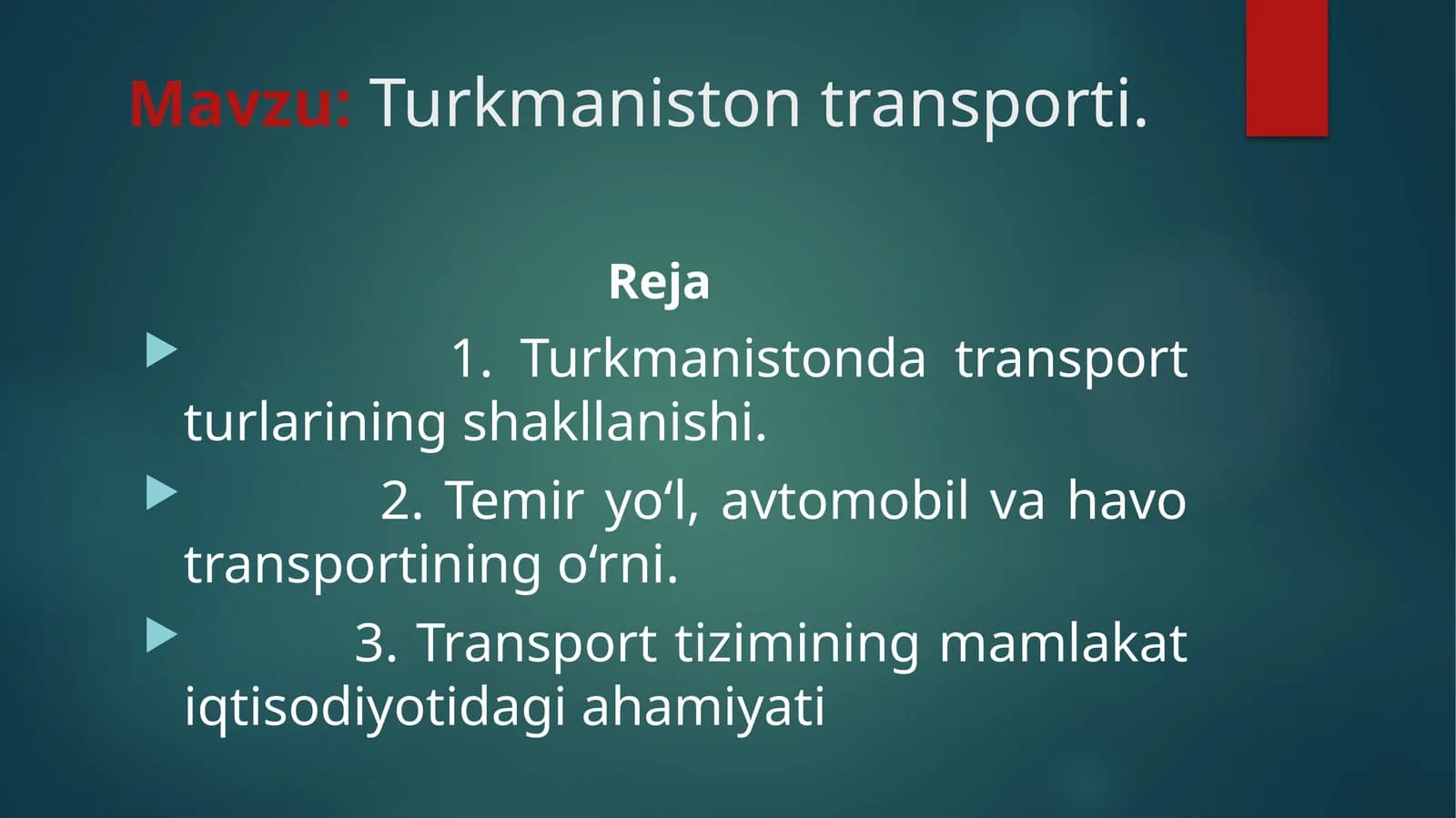 Mavzu: Turkmaniston transporti.

Reja

1. Turkmanistonda transport turlarining shakllanishi.

2. Temir yo‘l, avtomobil va havo transportining o‘rni.

3. Transport tizimining mamlakat iqtisodiyotidagi ahamiyati